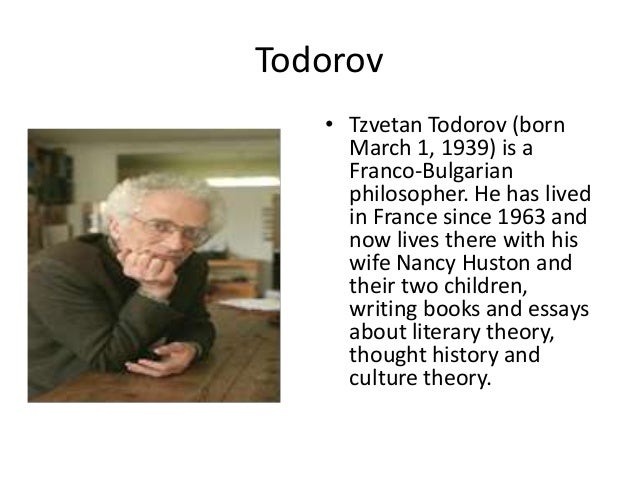 Todorov

• Tzvetan Todorov (born March 1, 1939) is a Franco-Bulgarian philosopher. He has lived in France since 1963 and now lives there with his wife Nancy Huston and their two children, writing books and essays about literary theory, thought history and culture theory.